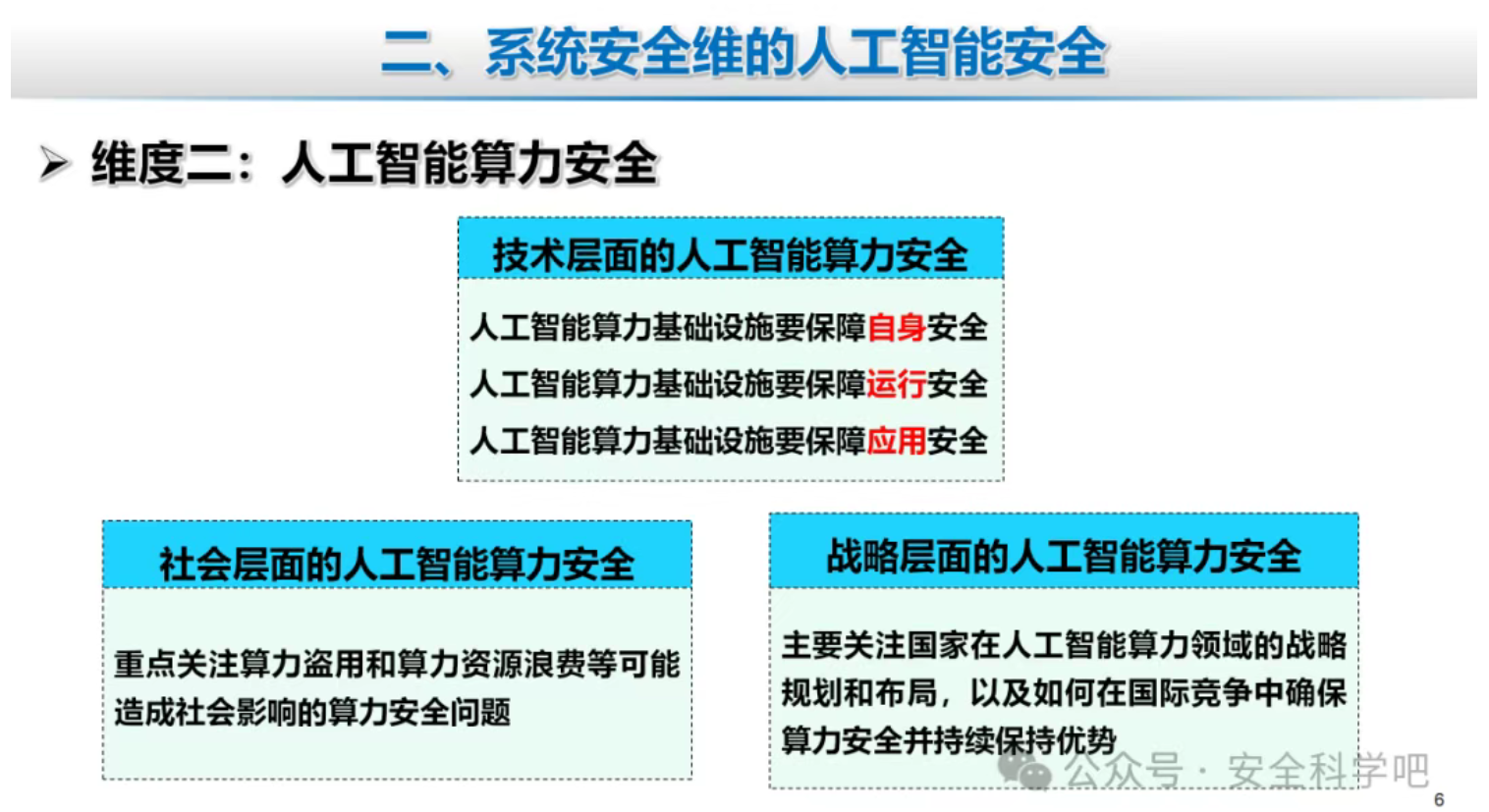 二、系统安全维的人工智能安全

➢ 维度二：人工智能算力安全

技术层面的人工智能算力安全

人工智能算力基础设施要保障自身安全

人工智能算力基础设施要保障运行安全

人工智能算力基础设施要保障应用安全

社会层面的人工智能算力安全

重点关注算力盗用和算力资源浪费等可能造成社会影响的算力安全问题

战略层面的人工智能算力安全

主要关注国家在人工智能算力领域的战略规划和布局，以及如何在国际竞争中确保算力安全并持续保持优势

公众号 · 安全科学吧

6